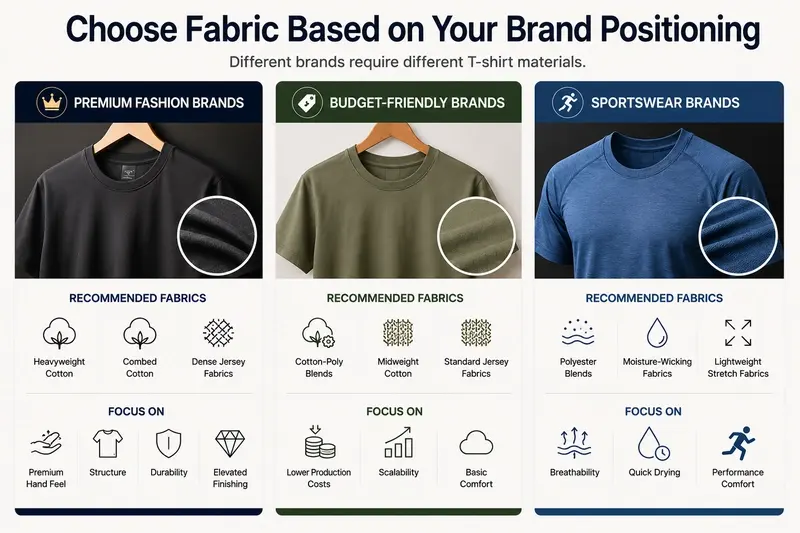 Choose Fabric Based on Your Brand Positioning

Different brands require different T-shirt materials.

PREMIUM FASHION BRANDS

RECOMMENDED FABRICS

Heavyweight Cotton

Combed Cotton

Dense Jersey Fabrics

FOCUS ON

Premium Hand Feel

Structure

Durability

Elevated Finishing

BUDGET-FRIENDLY BRANDS

RECOMMENDED FABRICS

Cotton-Poly Blends

Midweight Cotton

Standard Jersey Fabrics

FOCUS ON

Lower Production Costs

Scalability

Basic Comfort

SPORTSWEAR BRANDS

RECOMMENDED FABRICS

Polyester Blends

Moisture-Wicking Fabrics

Lightweight Stretch Fabrics

FOCUS ON

Breathability

Quick Drying

Performance Comfort